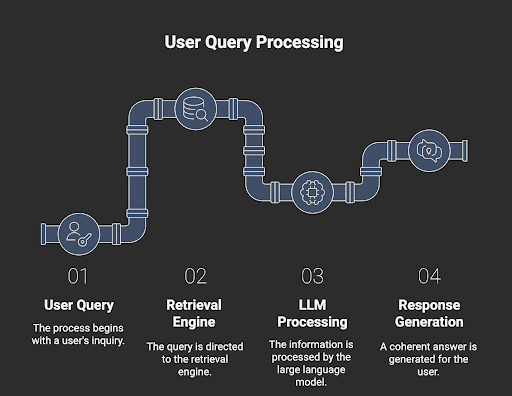 User Query Processing

01

User Query

The process begins with a user's inquiry.

02

Retrieval Engine

The query is directed to the retrieval engine.

03

LLM Processing

The information is processed by the large language model.

04

Response Generation

A coherent answer is generated for the user.